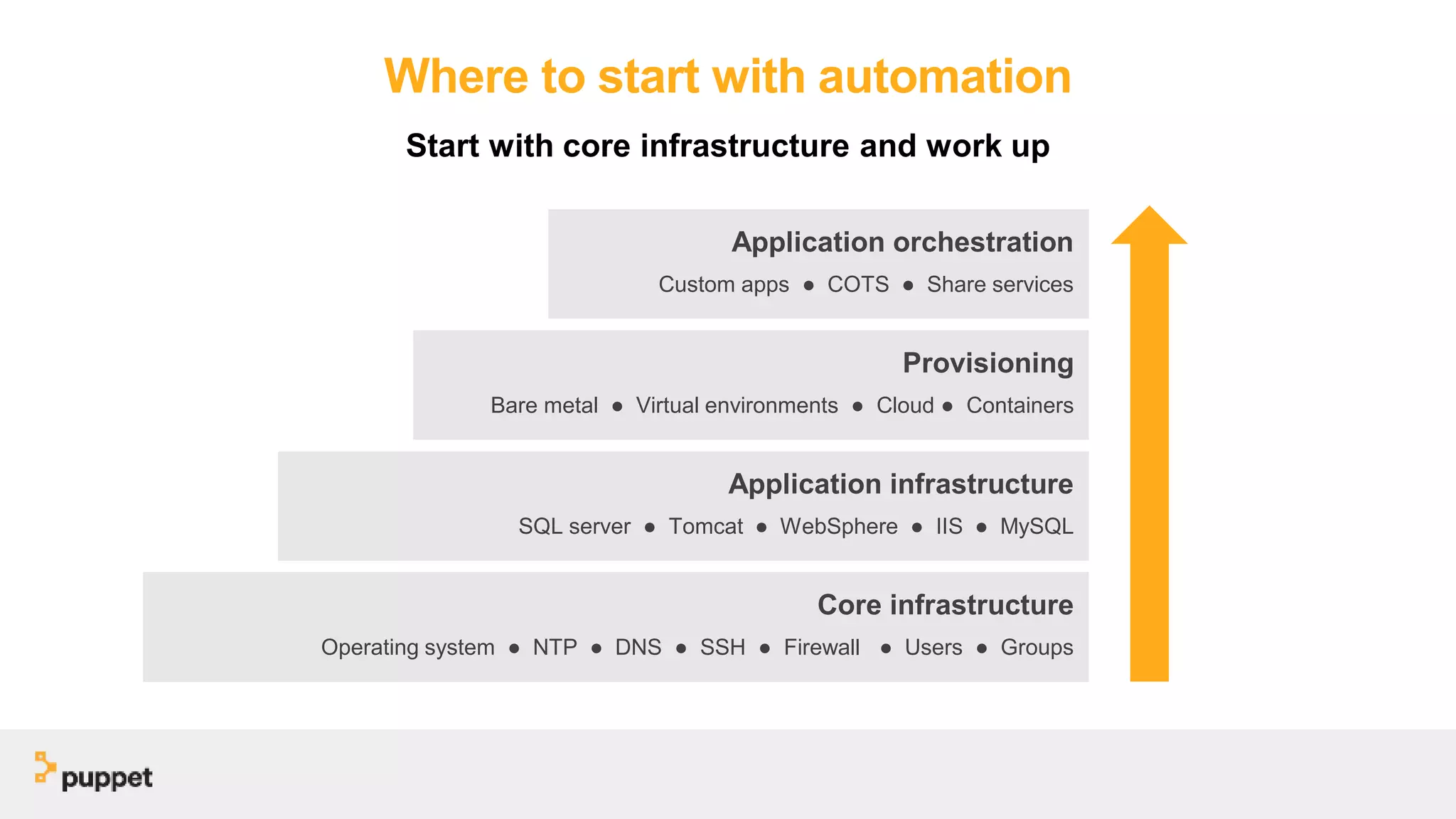 Where to start with automation

Start with core infrastructure and work up

Application orchestration

Custom apps ● COTS ● Share services

Provisioning

Bare metal ● Virtual environments ● Cloud ● Containers

Application infrastructure

SQL server ● Tomcat ● WebSphere ● IIS ● MySQL

Core infrastructure

Operating system ● NTP ● DNS ● SSH ● Firewall ● Users ● Groups

puppet